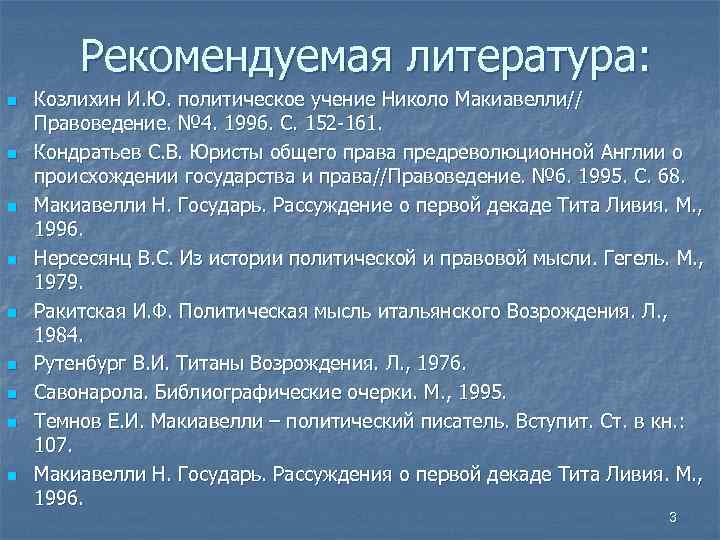 Рекомендуемая литература:

Козлихин И.Ю. политическое учение Николо Макиавелли// Правоведение. №4. 1996. С. 152-161.

Кондратьев С.В. Юристы общего права предреволюционной Англии о происхождении государства и права//Правоведение. №6. 1995. С. 68.

Макиавелли Н. Государь. Рассуждение о первой декаде Тита Ливия. М., 1996.

Нерсесянц В.С. Из истории политической и правовой мысли. Гегель. М., 1979.

Ракитская И.Ф. Политическая мысль итальянского Возрождения. Л., 1984.

Рутенбург В.И. Титаны Возрождения. Л., 1976.

Савонарола. Библиографические очерки. М., 1995.

Темнов Е.И. Макиавелли – политический писатель. Вступит. Ст. в кн.: 107.

Макиавелли Н. Государь. Рассуждения о первой декаде Тита Ливия. М., 1996.

3